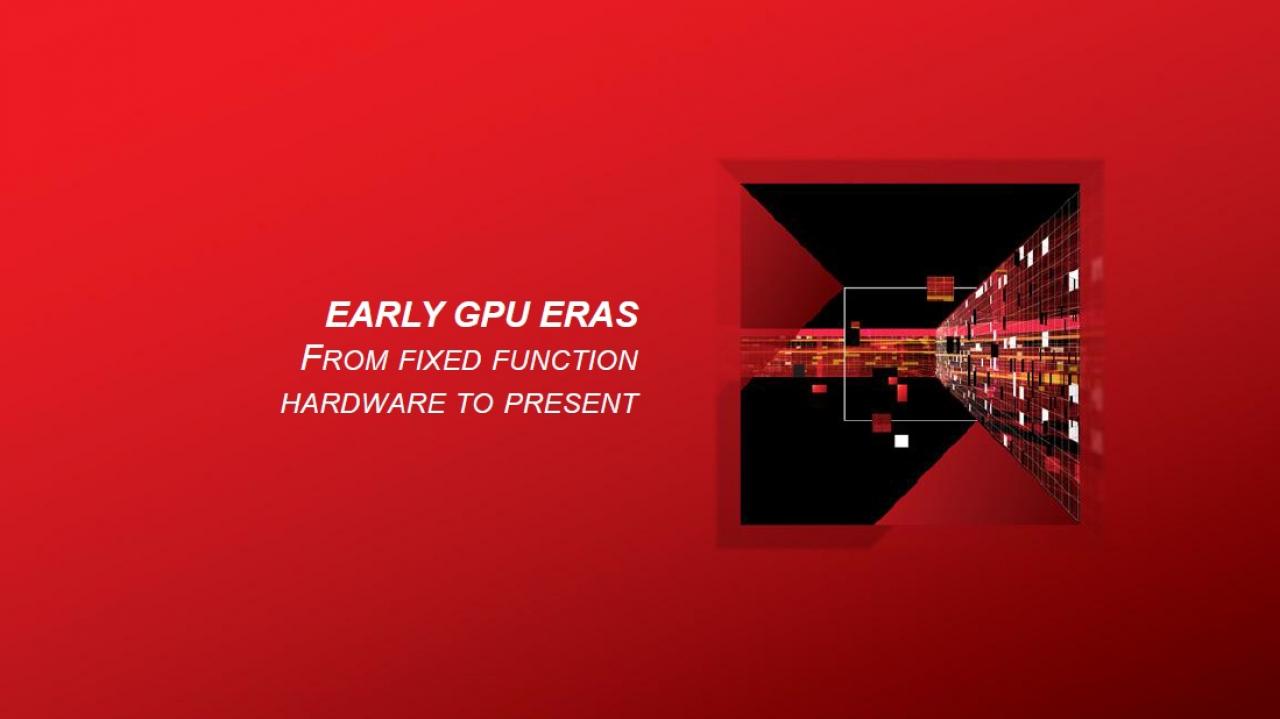 EARLY GPU ERAS

FROM FIXED FUNCTION HARDWARE TO PRESENT